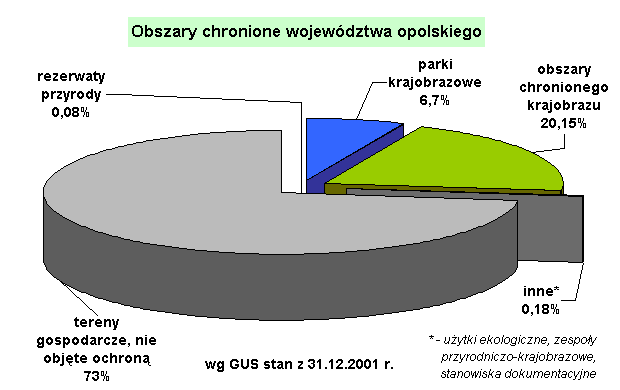 Obszary chronione województwa opolskiego

rezerwaty przyrody 0,08%

parki krajobrazowe 6,7%

obszary chronionego krajobrazu 20,15%

inne* 0,18%

tereny gospodarcze, nie objęte ochroną 73%

wg GUS stan z 31.12.2001 r.

* - użytki ekologiczne, zespoły przyrodniczo-krajobrazowe, stanowiska dokumentacyjne